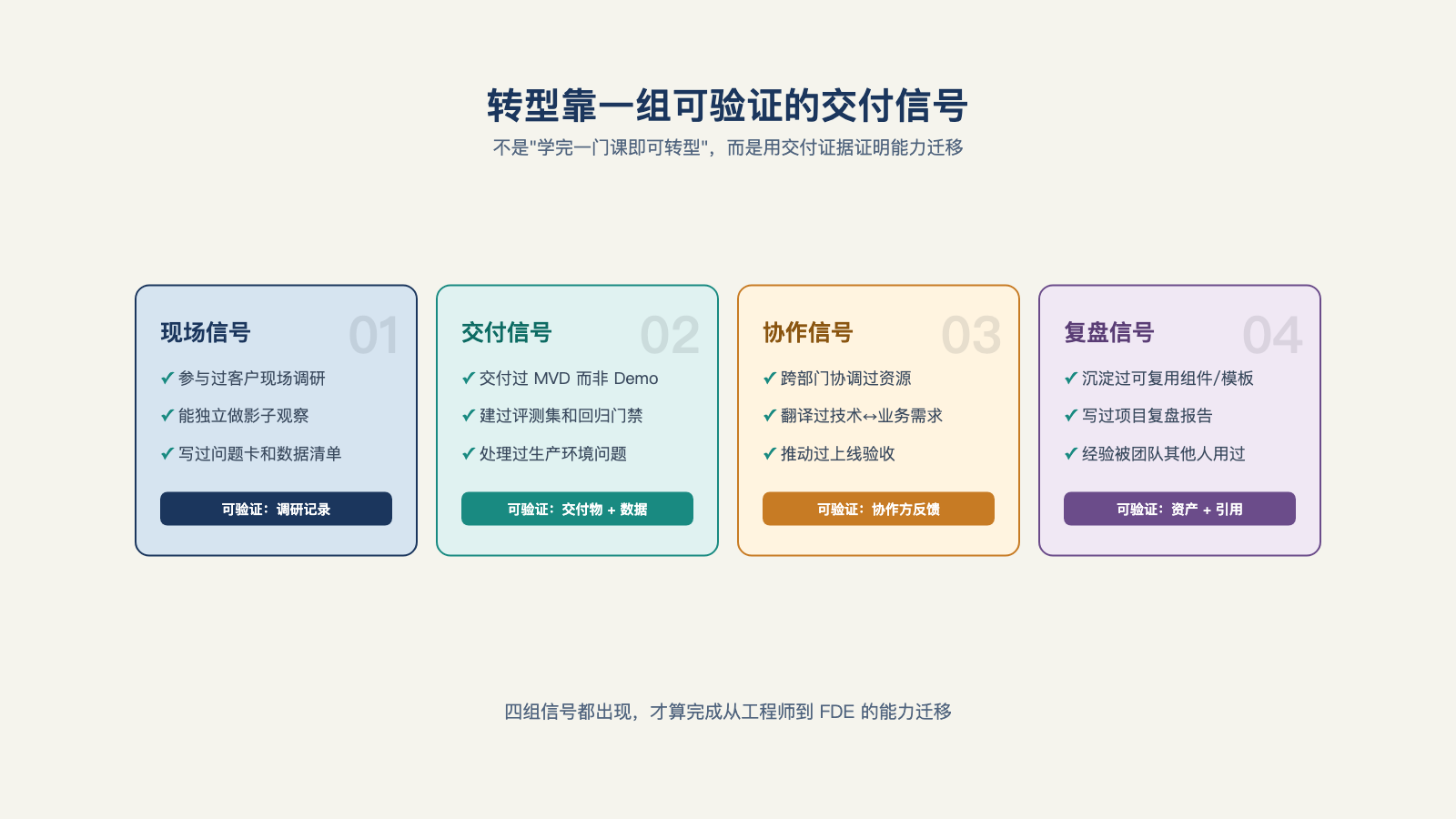 转型靠一组可验证的交付信号

不是"学完一门课即可转型"，而是用交付证据证明能力迁移

现场信号

01

✓ 参与过客户现场调研

✓ 能独立做影子观察

✓ 写过问题卡和数据清单

可验证：调研记录

交付信号

02

✓ 交付过 MVD 而非 Demo

✓ 建过评测集和回归门禁

✓ 处理过生产环境问题

可验证：交付物 + 数据

协作信号

03

✓ 跨部门协调过资源

✓ 翻译过技术↔业务需求

✓ 推动过上线验收

可验证：协作方反馈

复盘信号

04

✓ 沉淀过可复用组件/模板

✓ 写过项目复盘报告

✓ 经验被团队其他人用过

可验证：资产 + 引用

四组信号都出现，才算完成从工程师到 FDE 的能力迁移